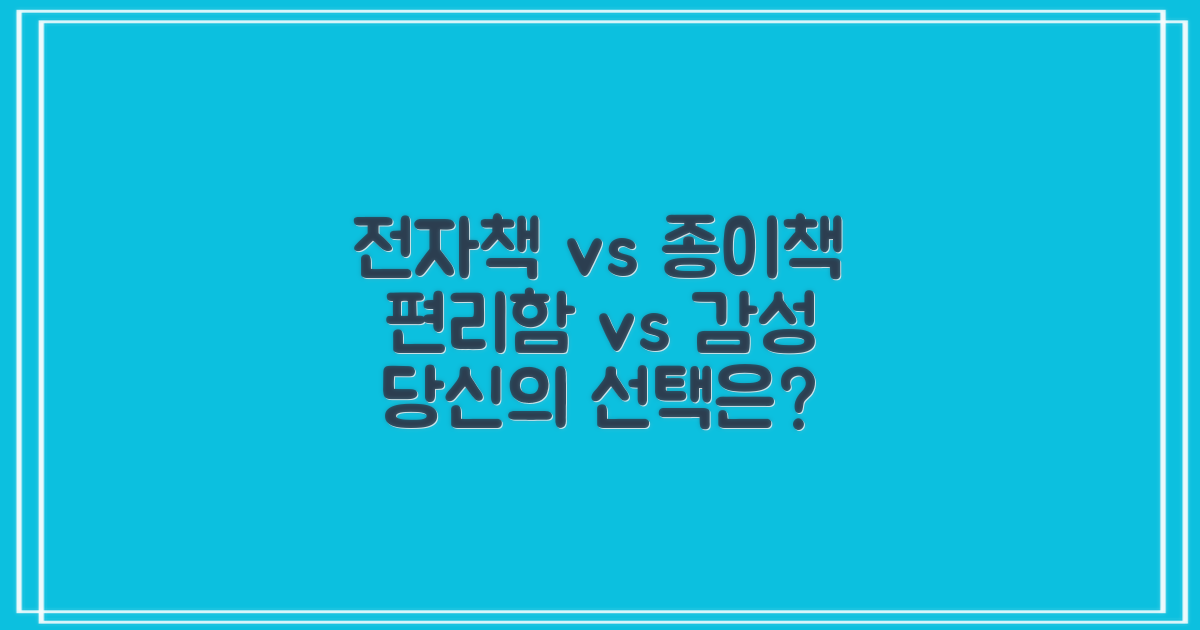 전자책 vs 종이책
편리함 vs 감성
당신의 선택은?